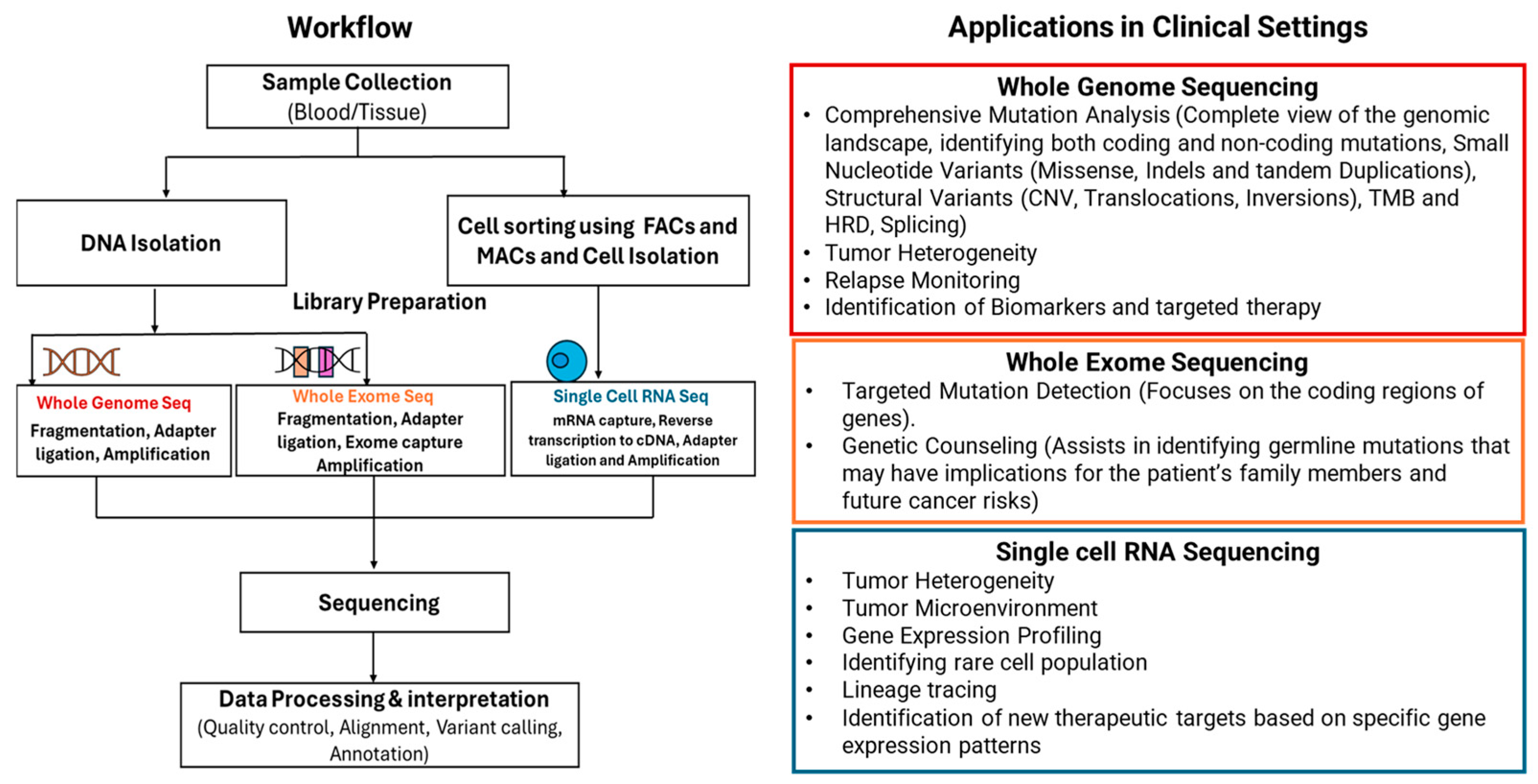 Workflow

Sample Collection
(Blood/Tissue)

DNA Isolation

Cell sorting using FACs and MACs and Cell Isolation

Library Preparation

Whole Genome Seq
Fragmentation, Adapter ligation, Amplification

Whole Exome Seq
Fragmentation, Adapter ligation, Exome capture Amplification

Single Cell RNA Seq
mRNA capture, Reverse transcription to cDNA, Adapter ligation and Amplification

Sequencing

Data Processing & interpretation
(Quality control, Alignment, Variant calling, Annotation)

Applications in Clinical Settings

Whole Genome Sequencing
• Comprehensive Mutation Analysis (Complete view of the genomic landscape, identifying both coding and non-coding mutations, Small Nucleotide Variants (Missense, Indels and tandem Duplications), Structural Variants (CNV, Translocations, Inversions), TMB and HRD, Splicing)
• Tumor Heterogeneity
• Relapse Monitoring
• Identification of Biomarkers and targeted therapy

Whole Exome Sequencing
• Targeted Mutation Detection (Focuses on the coding regions of genes).
• Genetic Counseling (Assists in identifying germline mutations that may have implications for the patient's family members and future cancer risks)

Single cell RNA Sequencing
• Tumor Heterogeneity
• Tumor Microenvironment
• Gene Expression Profiling
• Identifying rare cell population
• Lineage tracing
• Identification of new therapeutic targets based on specific gene expression patterns